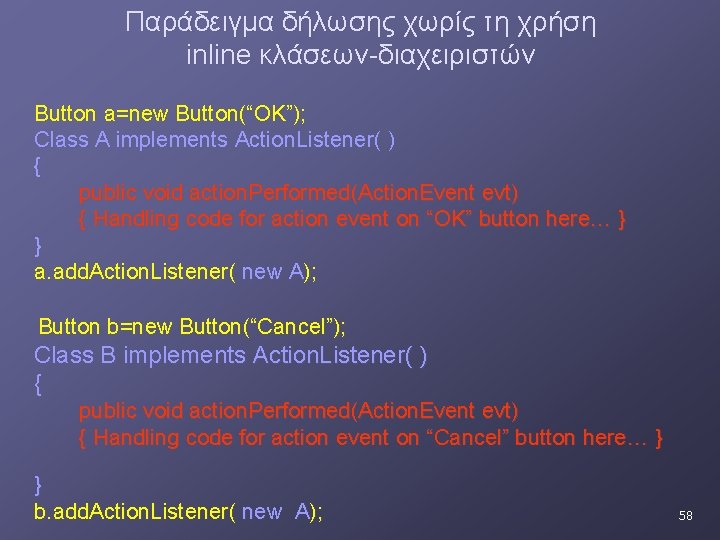 Παράδειγμα δήλωσης χωρίς τη χρήση inline κλάσεων-διαχειριστών

Button a=new Button(“OK”);
Class A implements ActionListener( )
{
public void actionPerformed(ActionEvent evt)
{ Handling code for action event on “OK” button here… }
}
a.addActionListener( new A);

Button b=new Button(“Cancel”);
Class B implements ActionListener( )
{
public void actionPerformed(ActionEvent evt)
{ Handling code for action event on “Cancel” button here… }

}
b.addActionListener( new A);

58